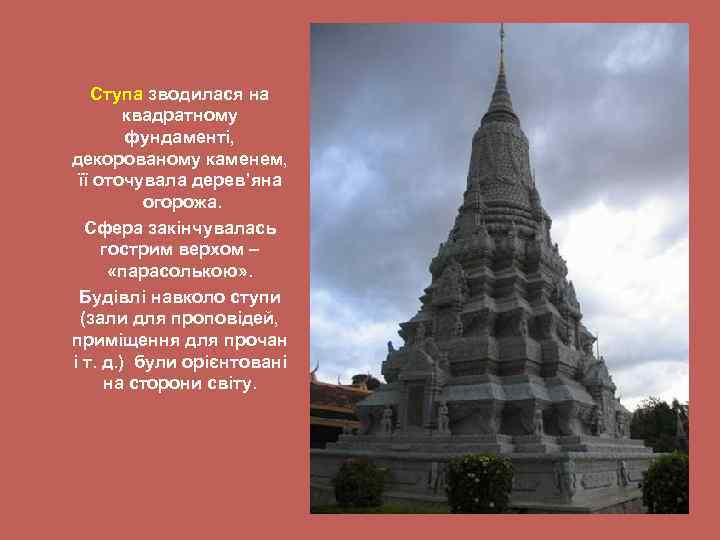 Ступа зводилася на квадратному фундаменті, декорованому каменем, її оточувала дерев'яна огорожа.

Сфера закінчувалась гострим верхом – «парасолькою».

Будівлі навколо ступи (зали для проповідей, приміщення для прочан і т. д.) були орієнтовані на сторони світу.